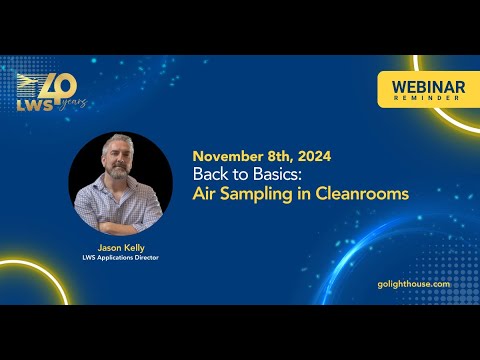 LWS 40 years

WEBINAR
REMINDER

November 8th, 2024
Back to Basics:
Air Sampling in Cleanrooms

Jason Kelly
LWS Applications Director

golighthouse.com